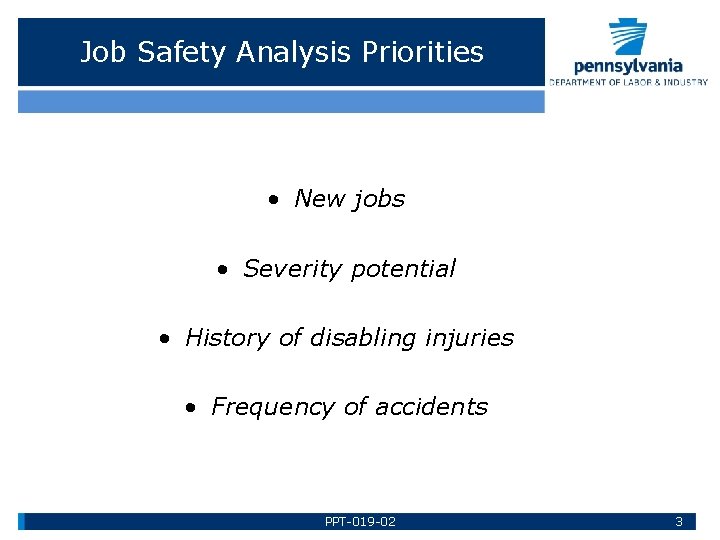 Job Safety Analysis Priorities

pennsylvania
DEPARTMENT OF LABOR & INDUSTRY

• New jobs

• Severity potential

• History of disabling injuries

• Frequency of accidents

PPT-019-02

3